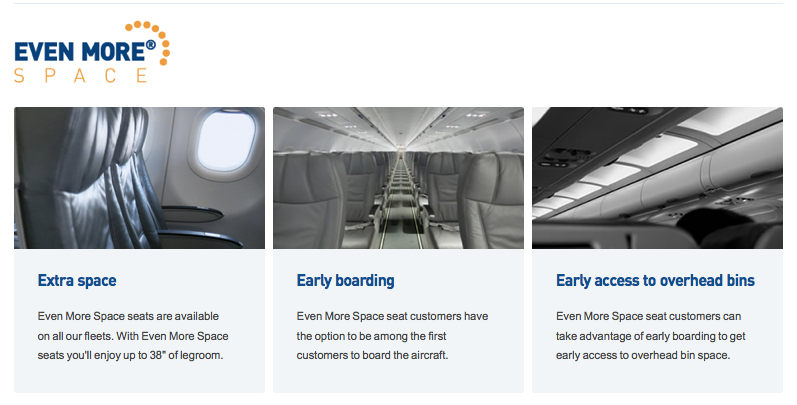 EVEN MORE®
SPACE

Extra space

Even More Space seats are available on all our fleets. With Even More Space seats you'll enjoy up to 38" of legroom.

Early boarding

Even More Space seat customers have the option to be among the first customers to board the aircraft.

Early access to overhead bins

Even More Space seat customers can take advantage of early boarding to get early access to overhead bin space.